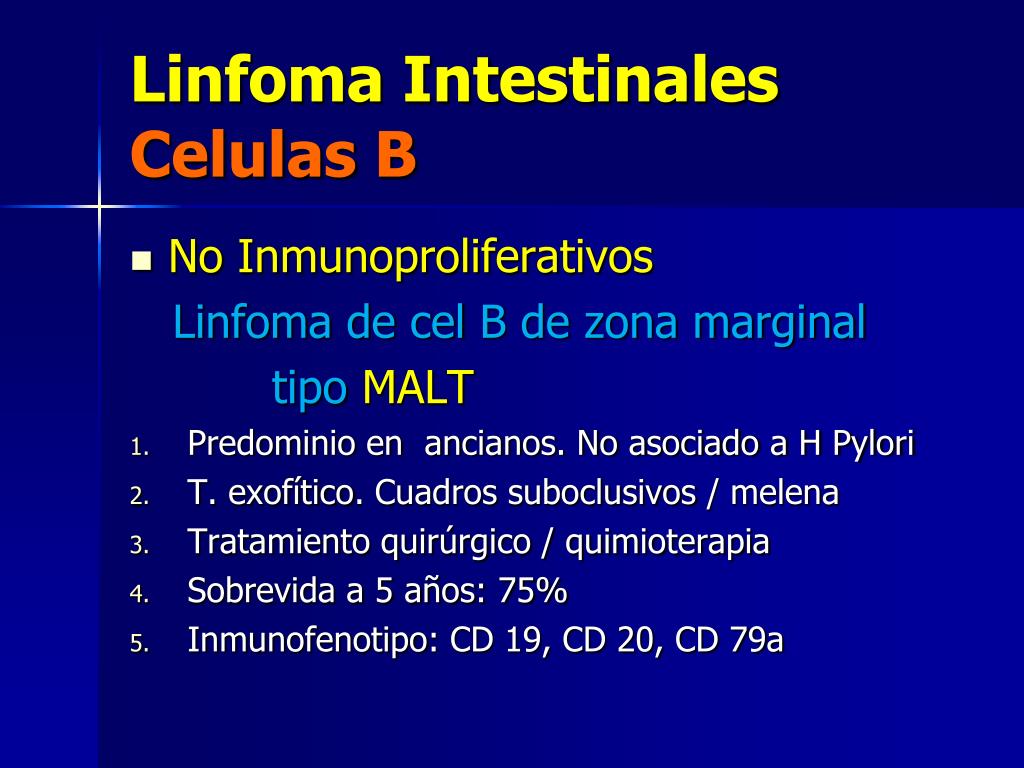 Linfoma Intestinales
Celulas B

No Inmunoproliferativos
Linfoma de cel B de zona marginal
tipo MALT

1. Predominio en ancianos. No asociado a H Pylori
2. T. exofítico. Cuadros suboclusivos / melena
3. Tratamiento quirúrgico / quimioterapia
4. Sobrevida a 5 años: 75%
5. Inmunofenotipo: CD 19, CD 20, CD 79a